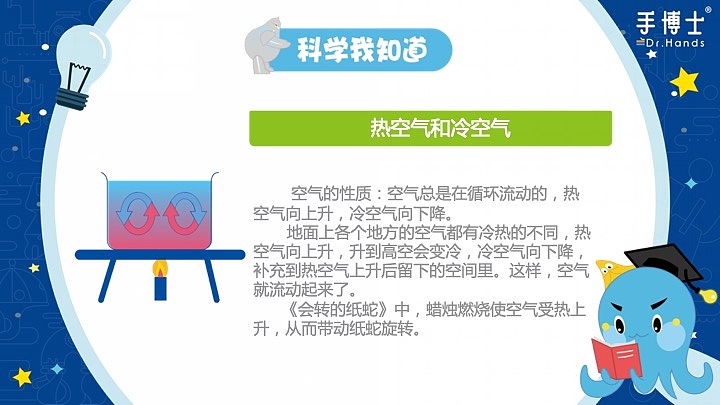 手博士®
Dr.Hands

科学我知道

热空气和冷空气

空气的性质：空气总是在循环流动的，热空气向上升，冷空气向下降。

地面上各个地方的空气都有冷热的不同，热空气向上升，升到高空会变冷，冷空气向下降，补充到热空气上升后留下的空间里。这样，空气就流动起来了。

《会转的纸蛇》中，蜡烛燃烧使空气受热上升，从而带动纸蛇旋转。